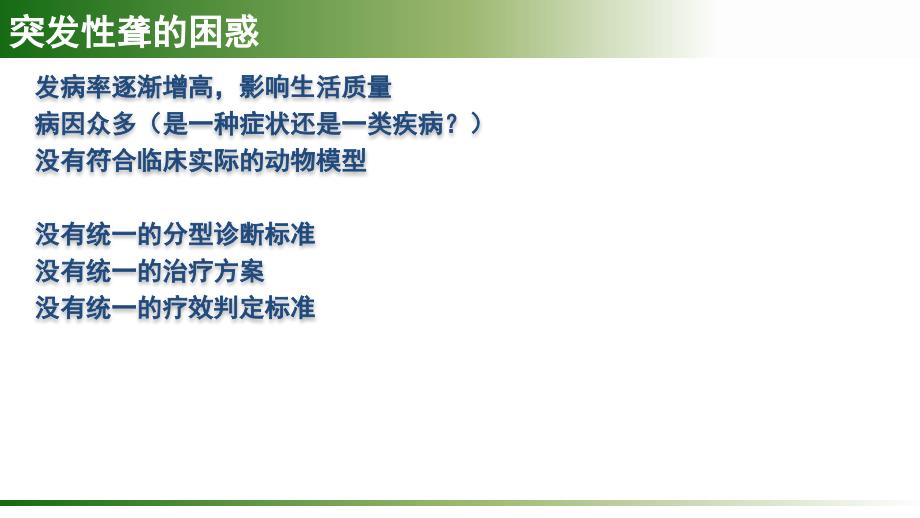 突发性聋的困惑

发病率逐渐增高，影响生活质量
病因众多（是一种症状还是一类疾病？）
没有符合临床实际的动物模型

没有统一的分型诊断标准
没有统一的治疗方案
没有统一的疗效判定标准